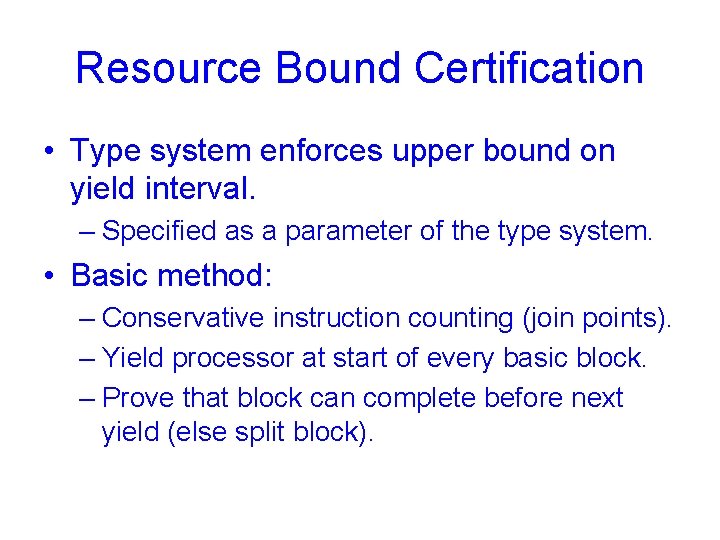 Resource Bound Certification

• Type system enforces upper bound on yield interval.
– Specified as a parameter of the type system.

• Basic method:
– Conservative instruction counting (join points).
– Yield processor at start of every basic block.
– Prove that block can complete before next yield (else split block).